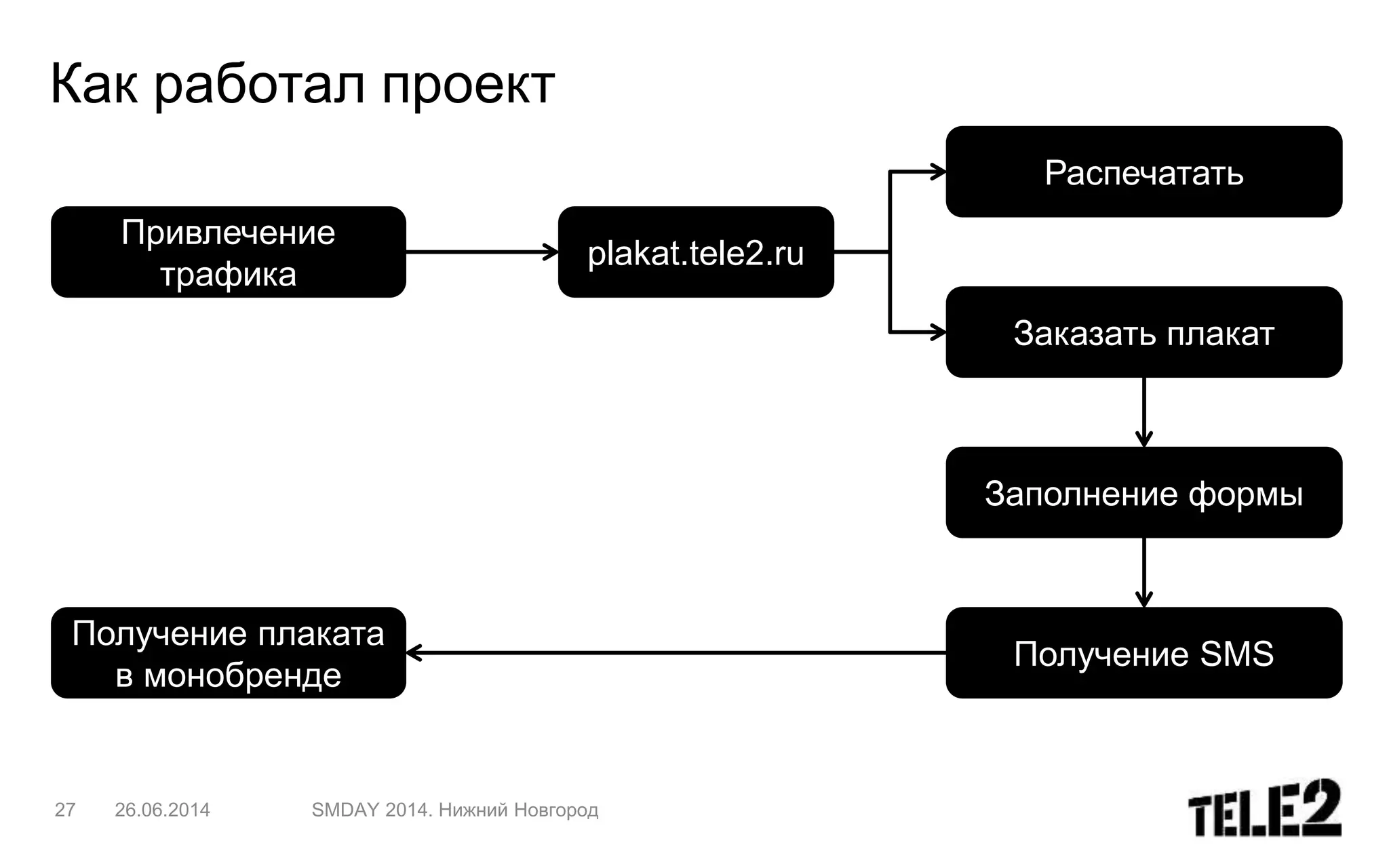 Как работал проект

Привлечение трафика

plakat.tele2.ru

Распечатать

Заказать плакат

Заполнение формы

Получение SMS

Получение плаката в монобренде

27 26.06.2014 SMDAY 2014. Нижний Новгород

TELE2